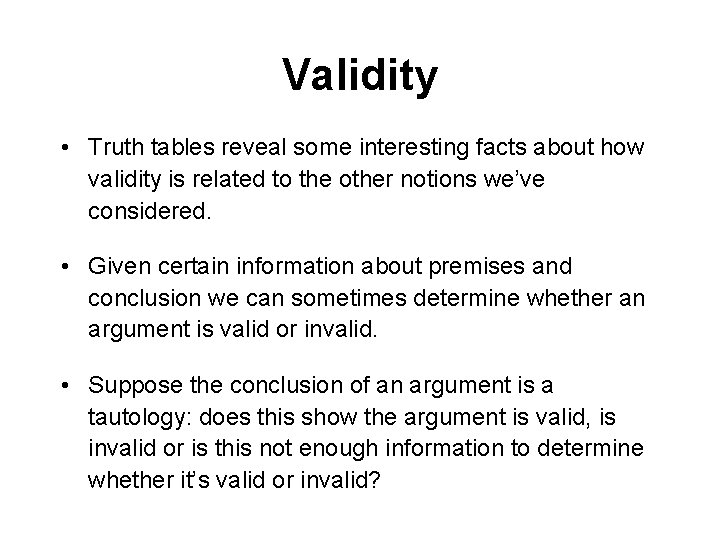 Validity

• Truth tables reveal some interesting facts about how validity is related to the other notions we've considered.

• Given certain information about premises and conclusion we can sometimes determine whether an argument is valid or invalid.

• Suppose the conclusion of an argument is a tautology: does this show the argument is valid, is invalid or is this not enough information to determine whether it's valid or invalid?